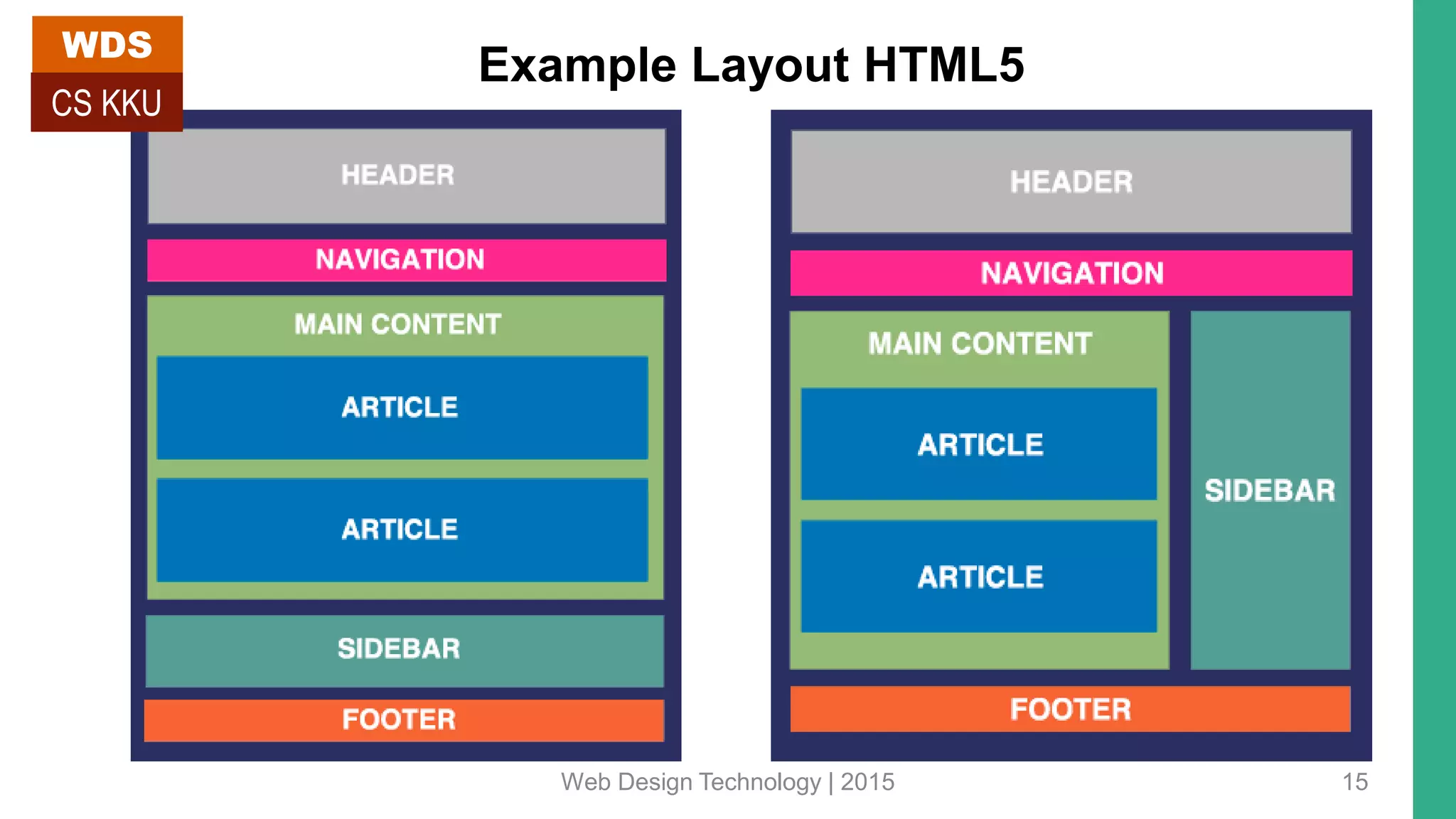 WDS
CS KKU

Example Layout HTML5

HEADER
NAVIGATION
MAIN CONTENT
ARTICLE
ARTICLE
SIDEBAR
FOOTER

HEADER
NAVIGATION
MAIN CONTENT
ARTICLE
ARTICLE
SIDEBAR
FOOTER

Web Design Technology | 2015

15